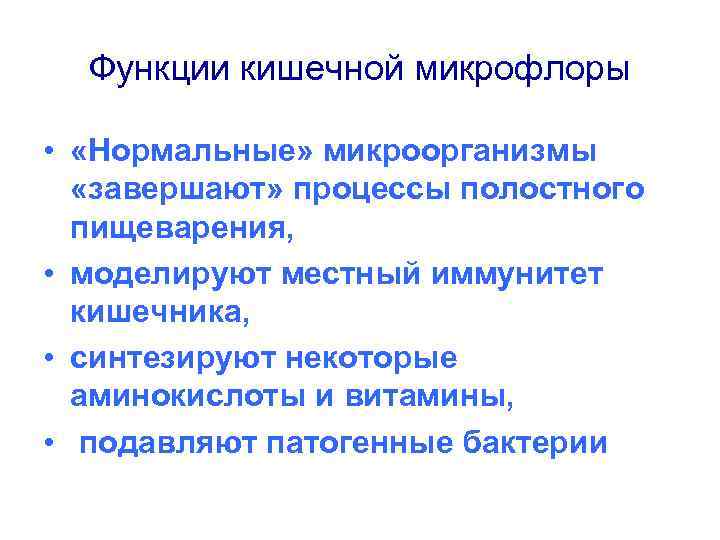 Функции кишечной микрофлоры

• «Нормальные» микроорганизмы «завершают» процессы полостного пищеварения,
• моделируют местный иммунитет кишечника,
• синтезируют некоторые аминокислоты и витамины,
• подавляют патогенные бактерии